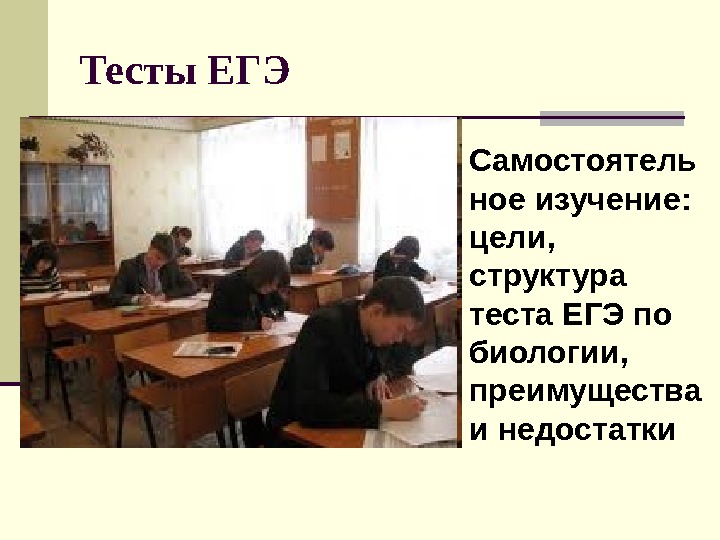 Тесты ЕГЭ

Самостоятельное изучение: цели, структура теста ЕГЭ по биологии, преимущества и недостатки